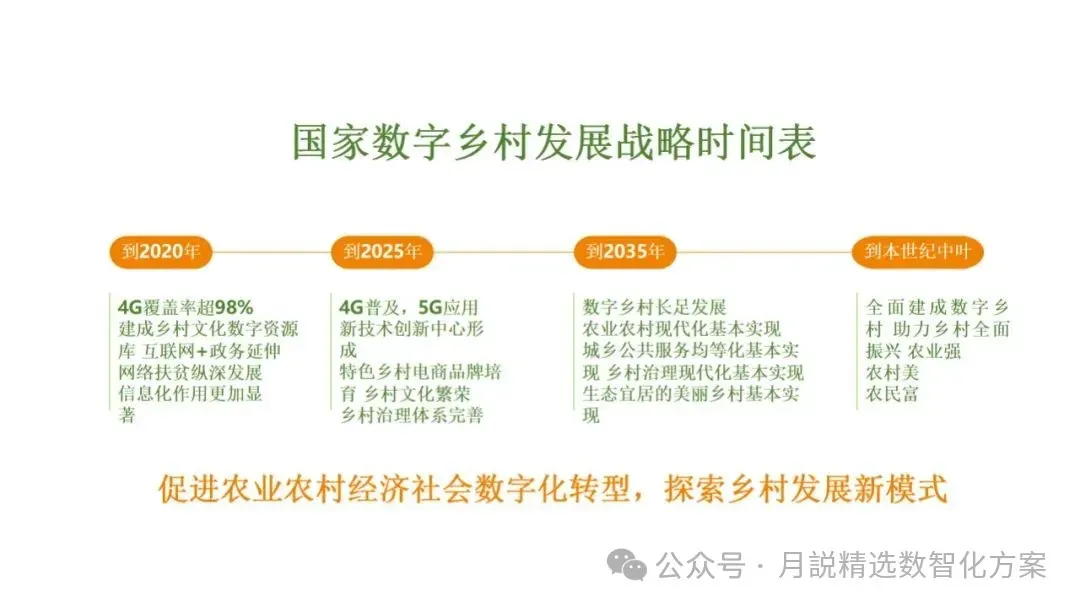 国家数字乡村发展战略时间表

到2020年

4G覆盖率超98%
建成乡村文化数字资源库 互联网+政务延伸 网络扶贫纵深发展 信息化作用更加显著

到2025年

4G普及，5G应用
新技术创新中心形成
特色乡村电商品牌培育 乡村文化繁荣
乡村治理体系完善

到2035年

数字乡村长足发展
农业农村现代化基本实现
城乡公共服务均等化基本实现 乡村治理现代化基本实现
生态宜居的美丽乡村基本实现

到本世纪中叶

全面建成数字乡村 助力乡村全面振兴 农业强 农村美 农民富

促进农业农村经济社会数字化转型，探索乡村发展新模式

公众号 · 月説精选数智化方案